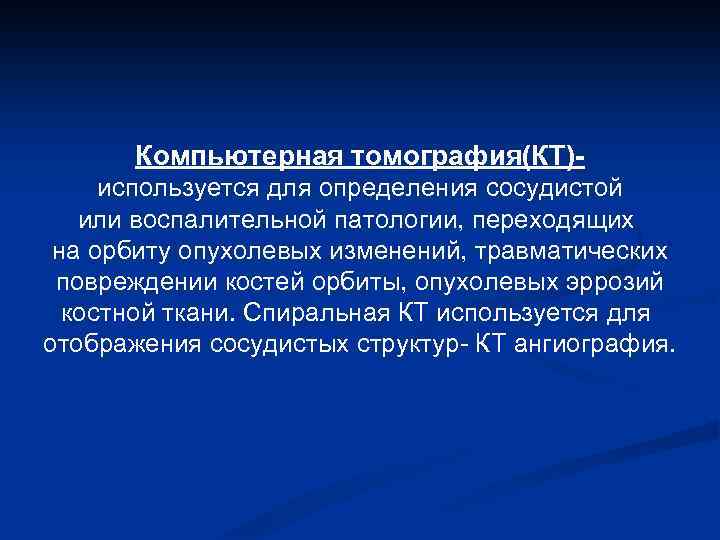 Компьютерная томография(КТ)- используется для определения сосудистой или воспалительной патологии, переходящих на орбиту опухолевых изменений, травматических повреждении костей орбиты, опухолевых эррозий костной ткани. Спиральная КТ используется для отображения сосудистых структур- КТ ангиография.